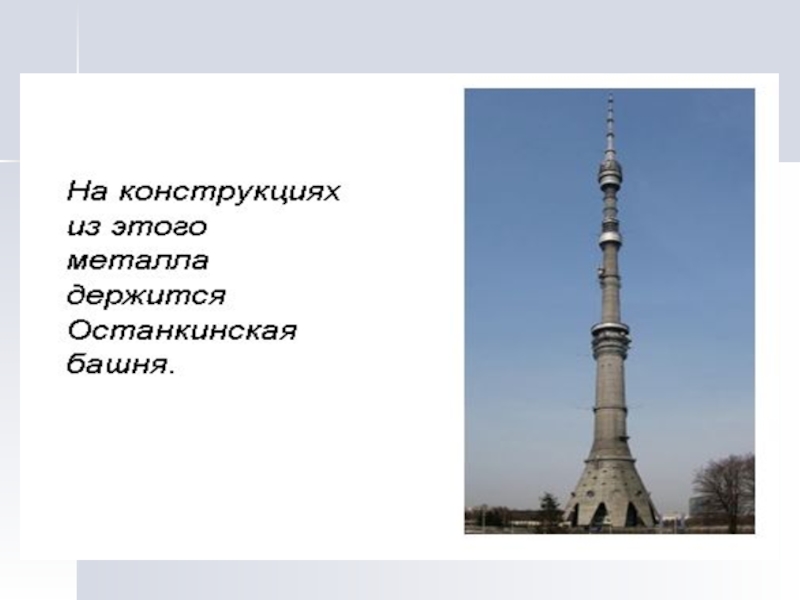 На конструкциях из этого металла держится Останкинская башня.